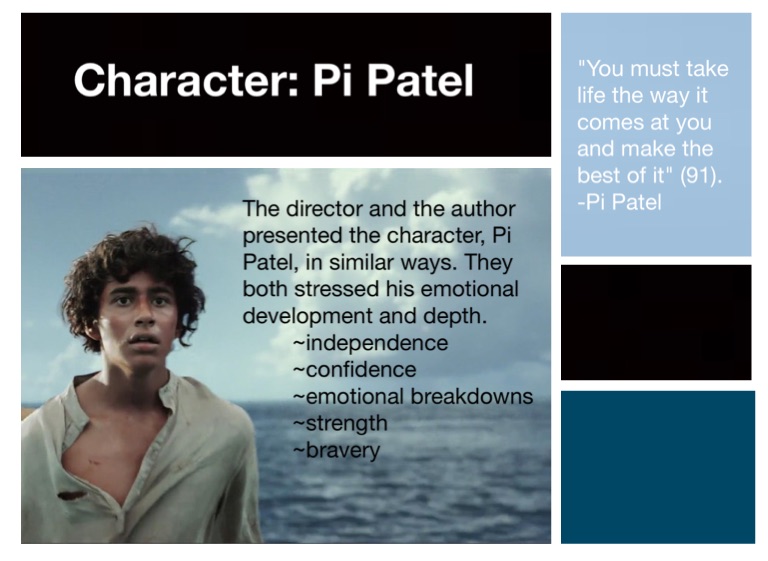 Character: Pi Patel

The director and the author presented the character, Pi Patel, in similar ways. They both stressed his emotional development and depth.
~independence
~confidence
~emotional breakdowns
~strength
~bravery

"You must take life the way it comes at you and make the best of it" (91).
-Pi Patel